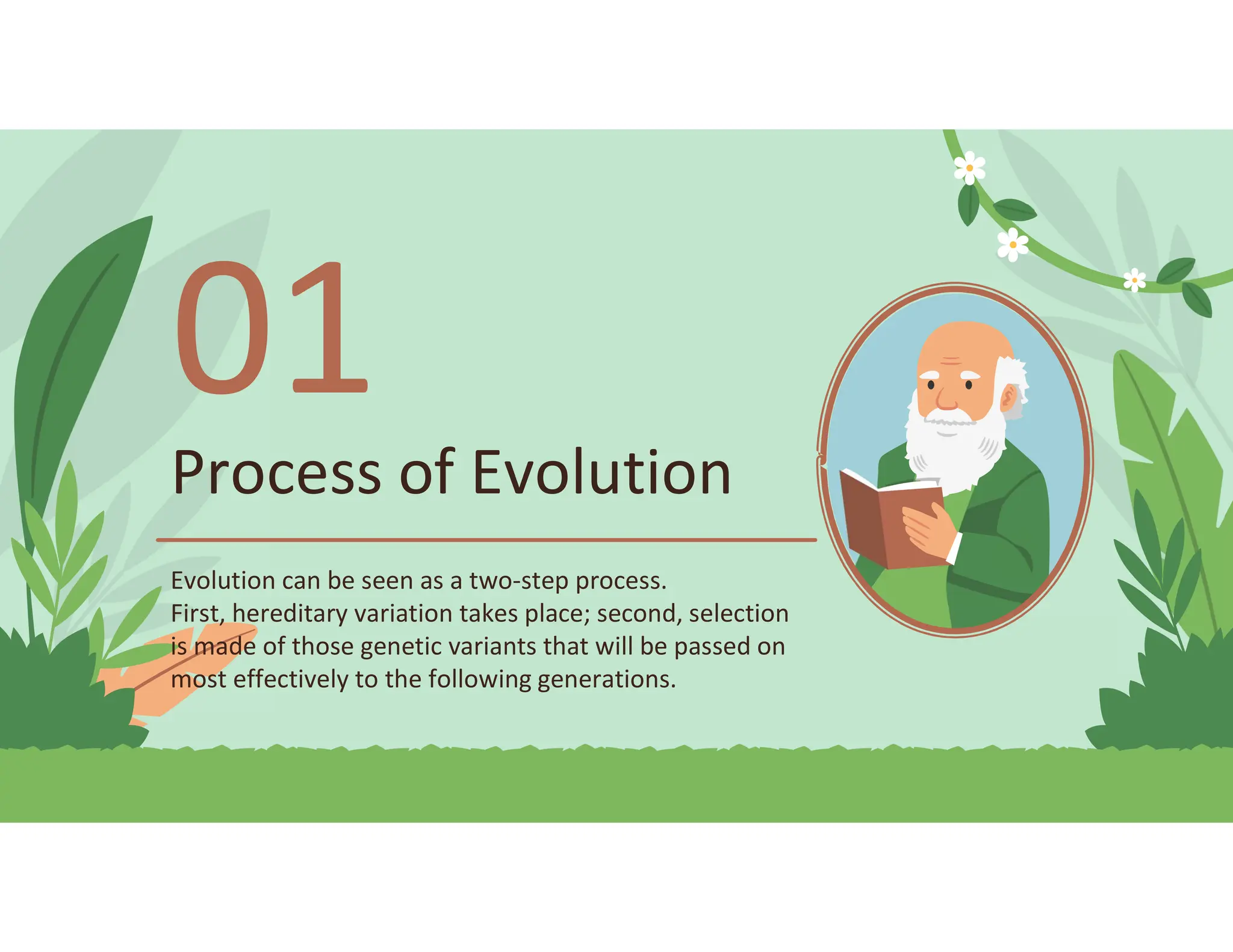 01

Process of Evolution

Evolution can be seen as a two-step process.
First, hereditary variation takes place; second, selection is made of those genetic variants that will be passed on most effectively to the following generations.